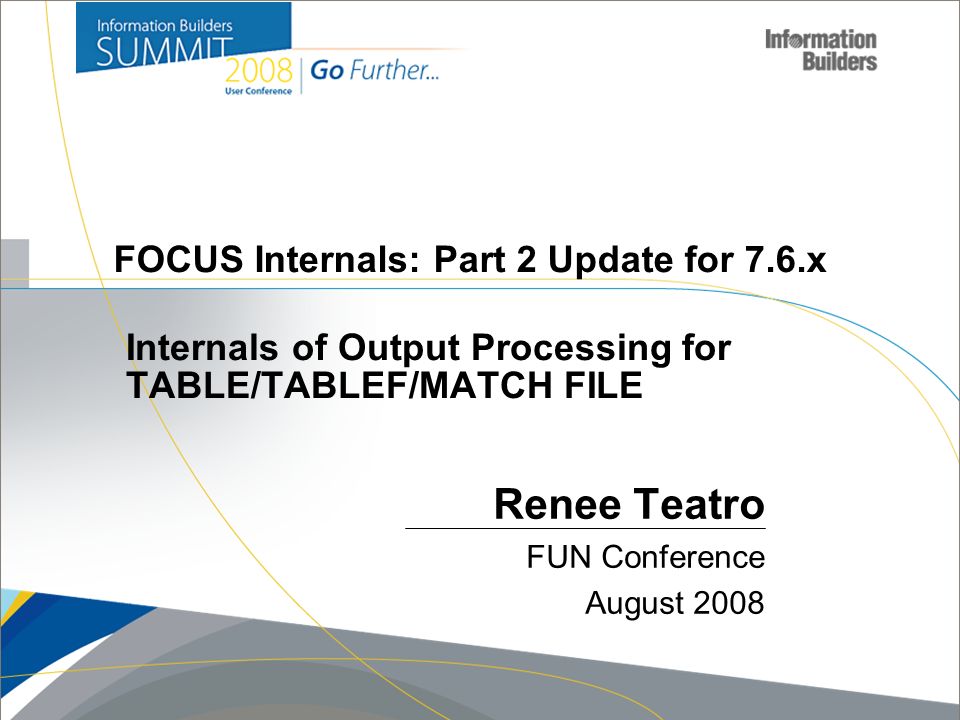 Information Builders
SUMMIT
2008
User Conference
Go Further...

Information Builders

FOCUS Internals: Part 2 Update for 7.6.x

Internals of Output Processing for TABLE/TABLEF/MATCH FILE

Renee Teatro

FUN Conference

August 2008